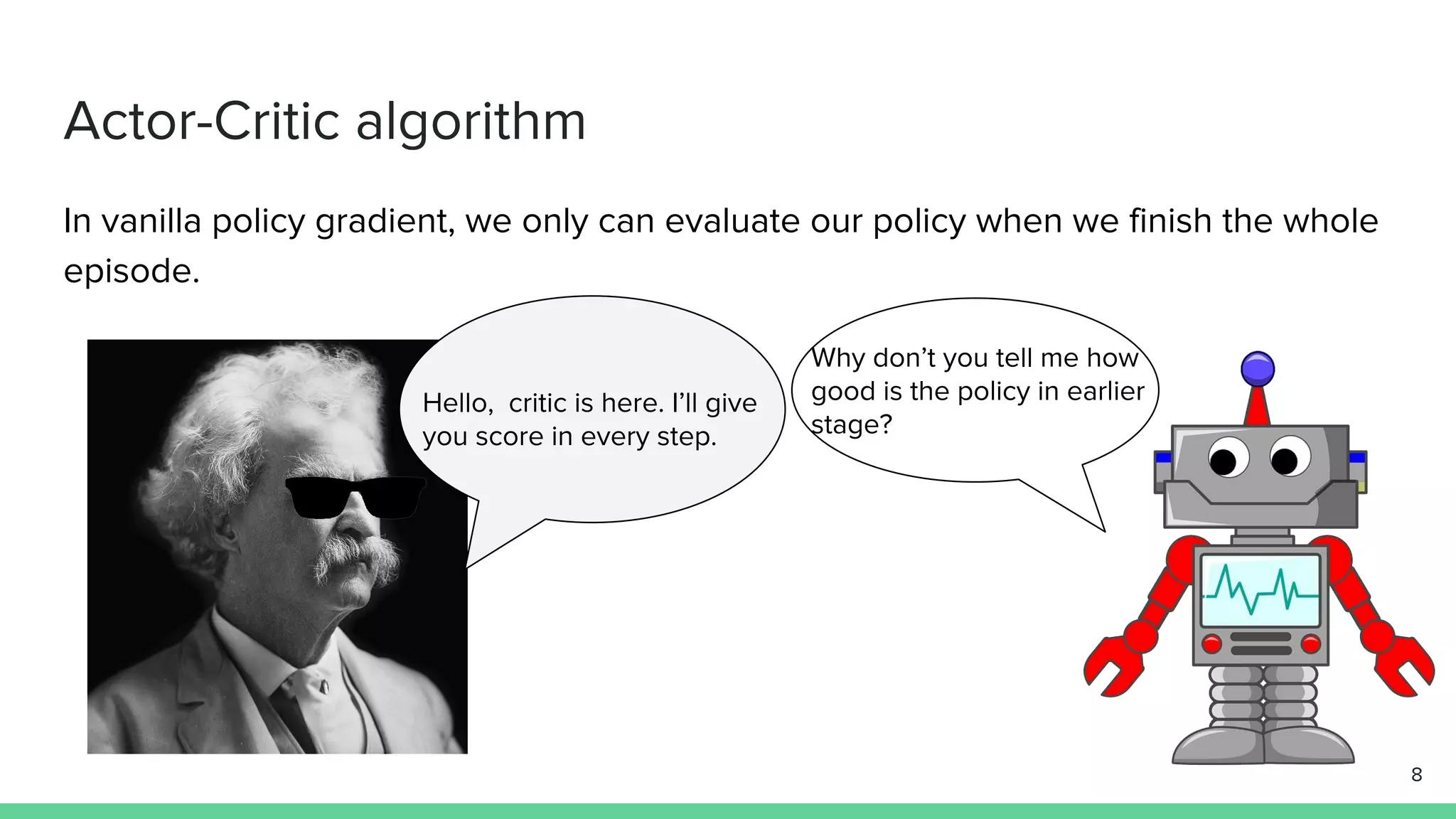 Actor-Critic algorithm

In vanilla policy gradient, we only can evaluate our policy when we finish the whole episode.

Hello,  critic is here. I'll give you score in every step.

Why don't you tell me how good is the policy in earlier stage?

8